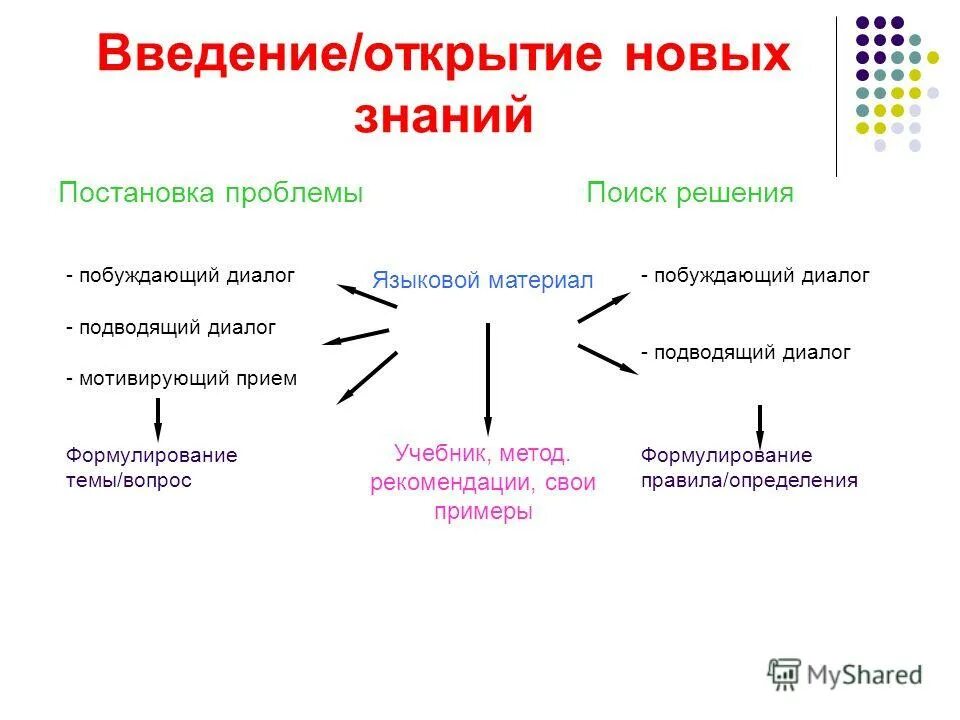 Введение/открытие новых знаний

Постановка проблемы

Поиск решения

- побуждающий диалог

- подводящий диалог

- мотивирующий прием

Формулирование темы/вопрос

Языковой материал

Учебник, метод. рекомендации, свои примеры

- побуждающий диалог

- подводящий диалог

Формулирование правила/определения

MyShared